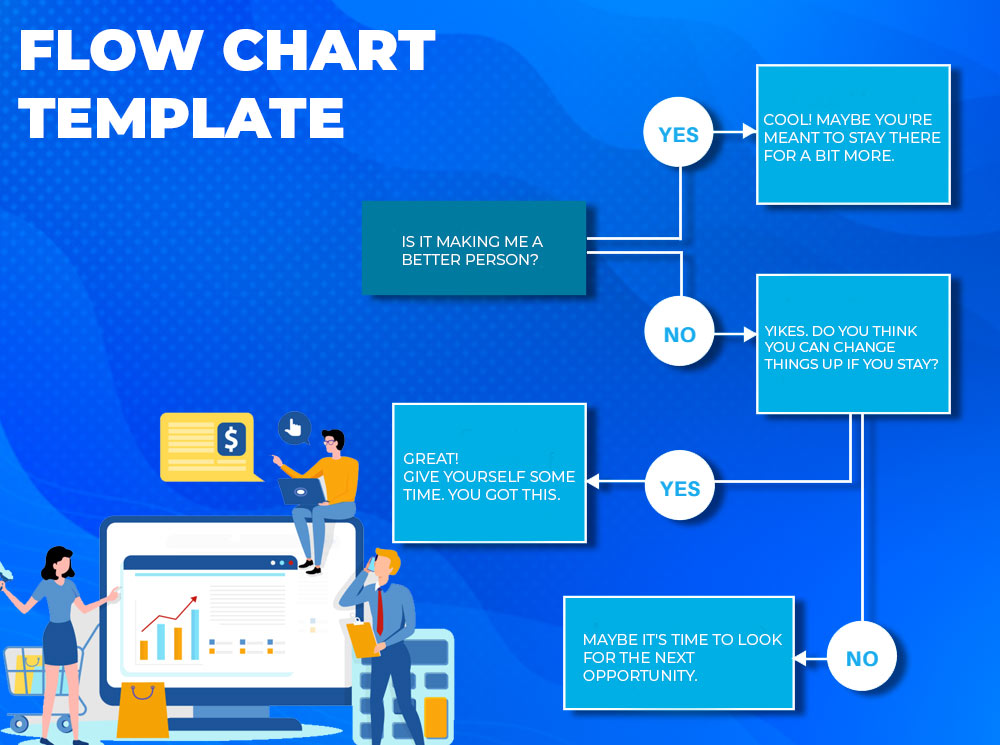 FLOW CHART TEMPLATE

IS IT MAKING ME A BETTER PERSON?

YES

COOL! MAYBE YOU'RE MEANT TO STAY THERE FOR A BIT MORE.

NO

YIKES. DO YOU THINK YOU CAN CHANGE THINGS UP IF YOU STAY?

YES

GREAT! GIVE YOURSELF SOME TIME. YOU GOT THIS.

NO

MAYBE IT'S TIME TO LOOK FOR THE NEXT OPPORTUNITY.

$